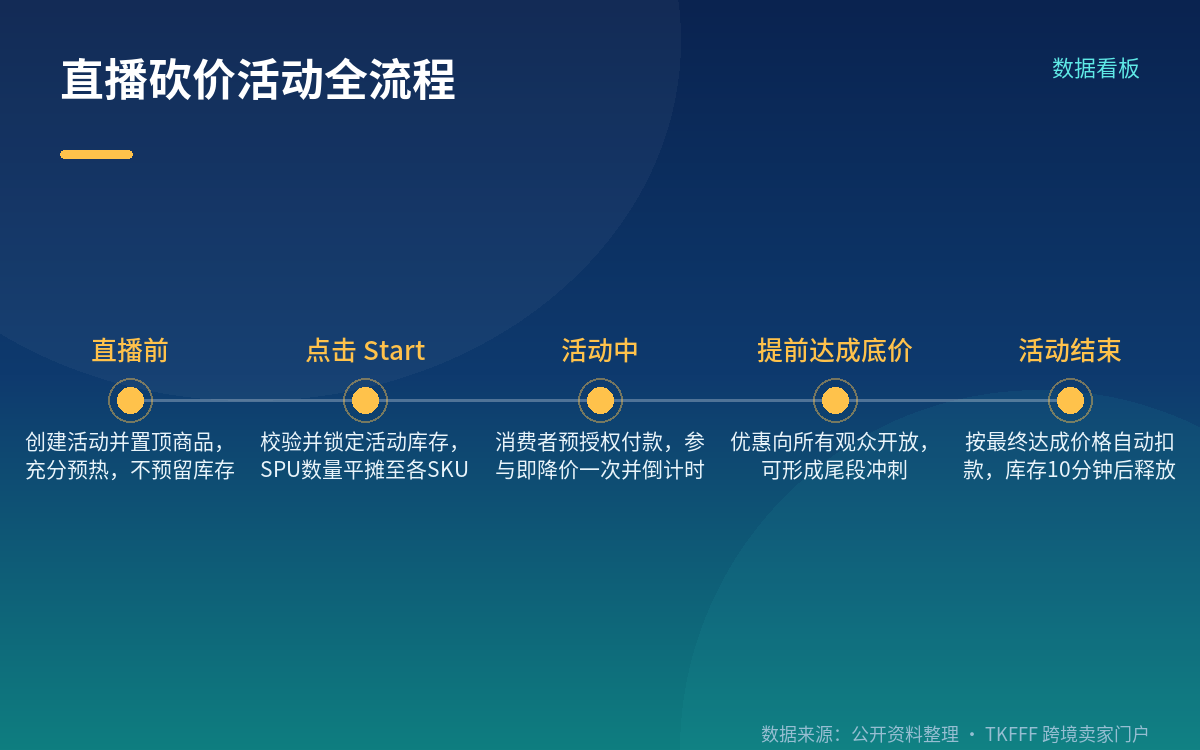 直播砍价活动全流程

数据看板

直播前

创建活动并置顶商品，充分预热，不预留库存

点击 Start

校验并锁定活动库存，SPU数量平摊至各SKU

活动中

消费者预授权付款，参与即降价一次并倒计时

提前达成底价

优惠向所有观众开放，可形成尾段冲刺

活动结束

按最终达成价格自动扣款，库存10分钟后释放

数据来源：公开资料整理 · TKFFF 跨境卖家门户